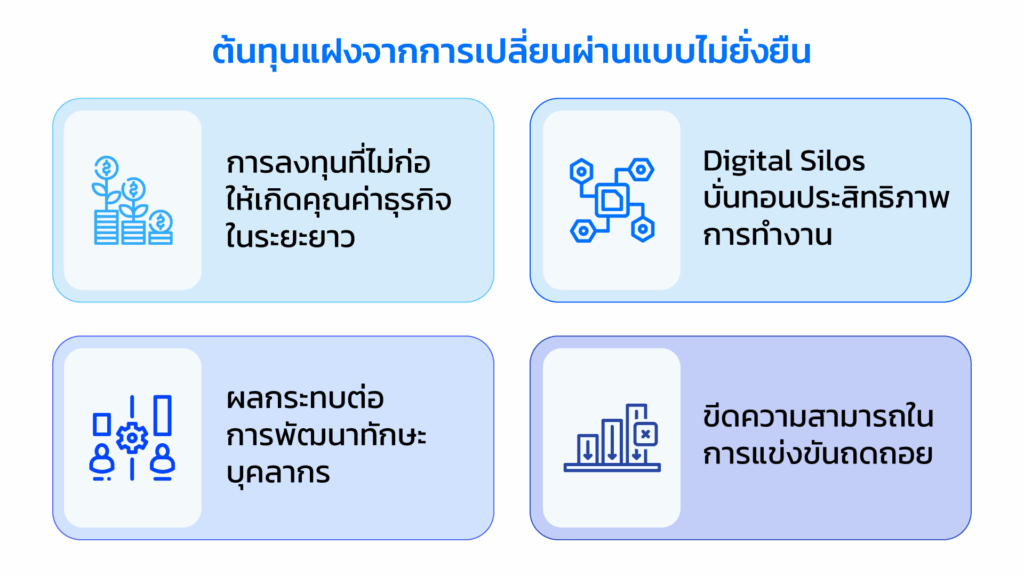 ต้นทุนแฝงจากการเปลี่ยนผ่านแบบไม่ยั่งยืน

การลงทุนที่ไม่ก่อให้เกิดคุณค่าธุรกิจในระยะยาว

Digital Silos บั่นทอนประสิทธิภาพการทำงาน

ผลกระทบต่อการพัฒนาทักษะบุคลากร

ขีดความสามารถในการแข่งขันถดถอย